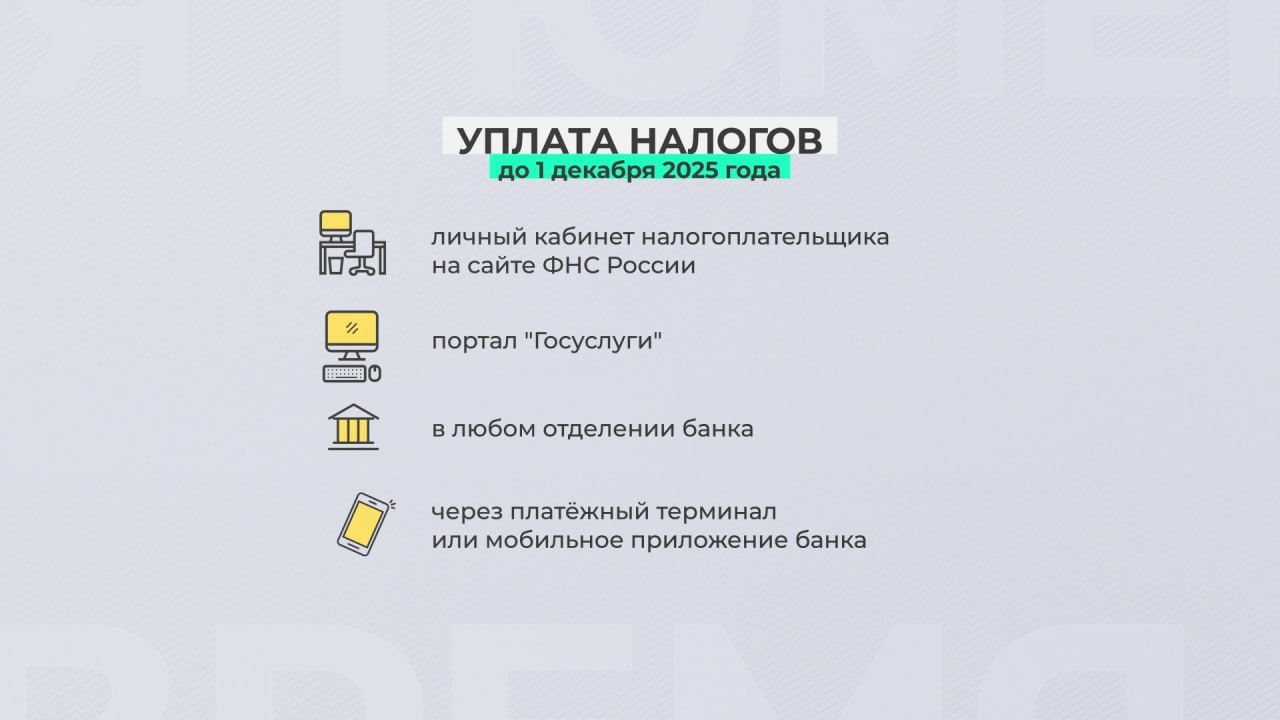 УПЛАТА НАЛОГОВ
до 1 декабря 2025 года

личный кабинет налогоплательщика на сайте ФНС России

портал "Госуслуги"

в любом отделении банка

через платёжный терминал или мобильное приложение банка